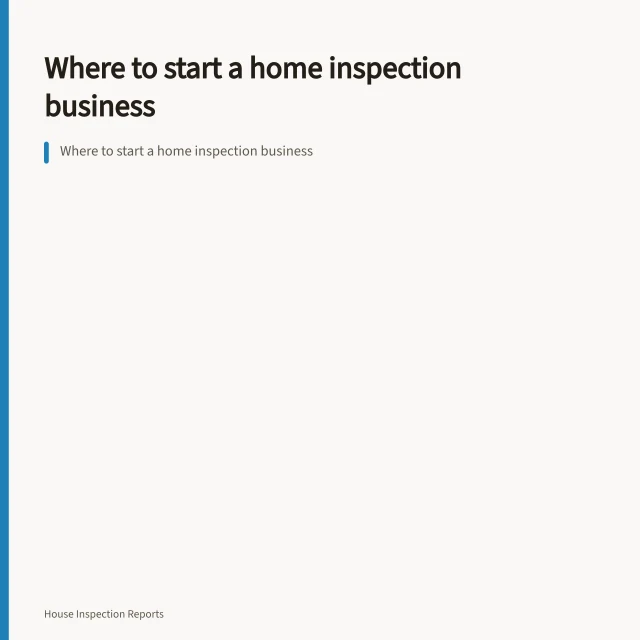 Where to start a home inspection business

Where to start a home inspection business

House Inspection Reports